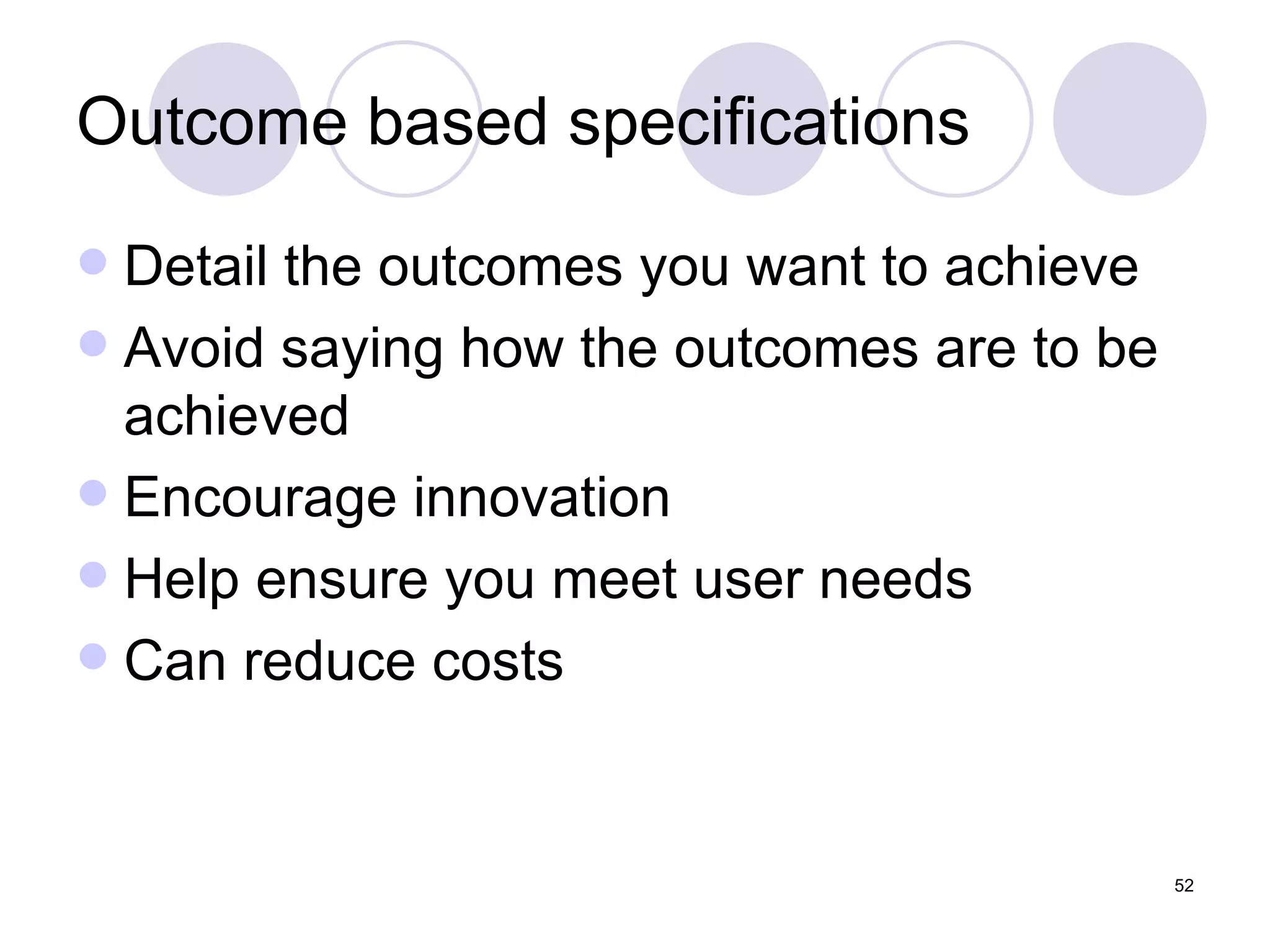 Outcome based specifications

- Detail the outcomes you want to achieve
- Avoid saying how the outcomes are to be achieved
- Encourage innovation
- Help ensure you meet user needs
- Can reduce costs

52